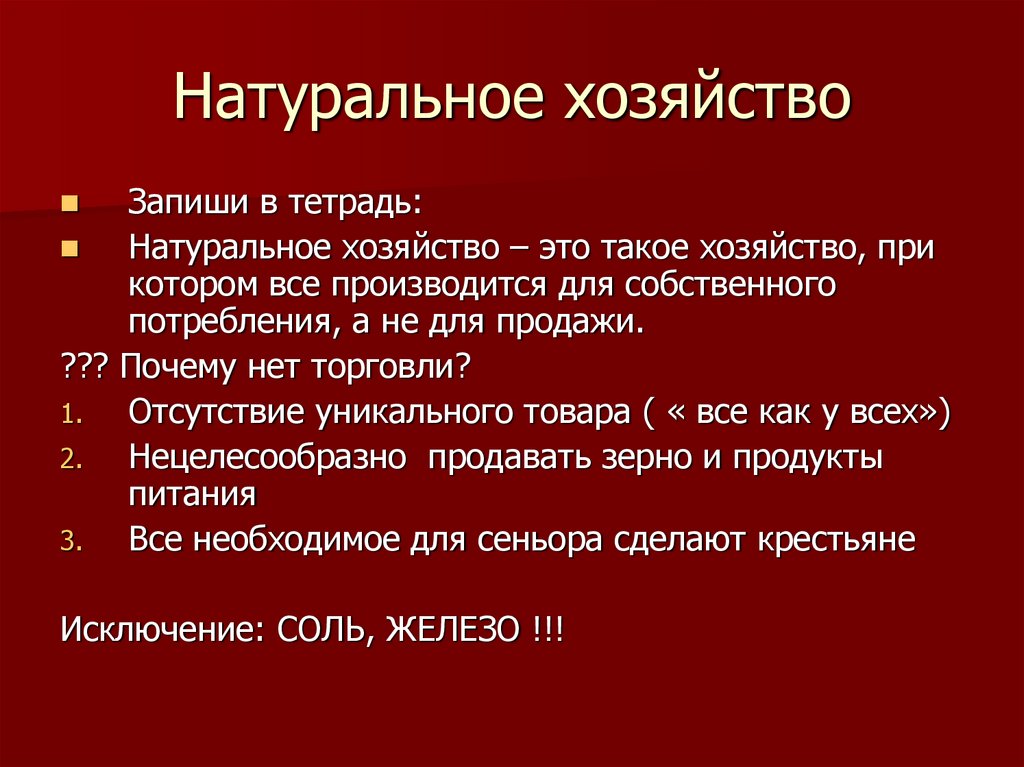 Натуральное хозяйство

Запиши в тетрадь:

Натуральное хозяйство – это такое хозяйство, при котором все производится для собственного потребления, а не для продажи.

??? Почему нет торговли?

1. Отсутствие уникального товара ( « все как у всех»)
2. Нецелесообразно  продавать зерно и продукты питания
3. Все необходимое для сеньора сделают крестьяне

Исключение: СОЛЬ, ЖЕЛЕЗО !!!